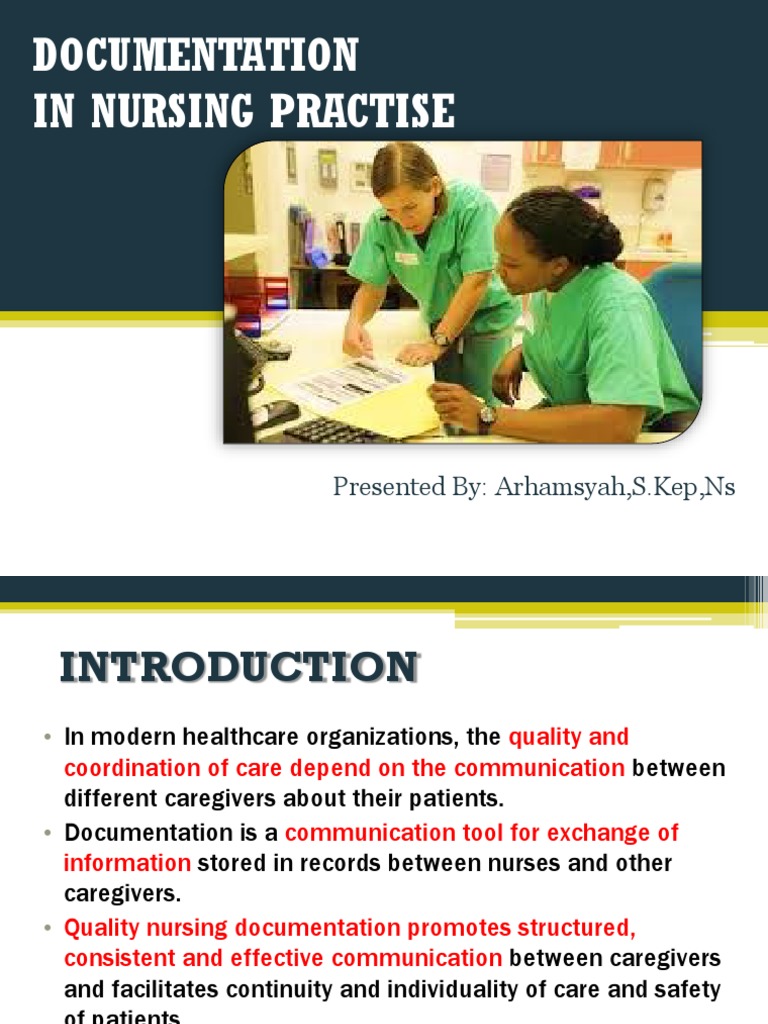 DOCUMENTATION
IN NURSING PRACTISE

Presented By: Arhamsyah,S.Kep,Ns

INTRODUCTION

• In modern healthcare organizations, the quality and coordination of care depend on the communication between different caregivers about their patients.
• Documentation is a communication tool for exchange of information stored in records between nurses and other caregivers.
• Quality nursing documentation promotes structured, consistent and effective communication between caregivers and facilitates continuity and individuality of care and safety of patients.